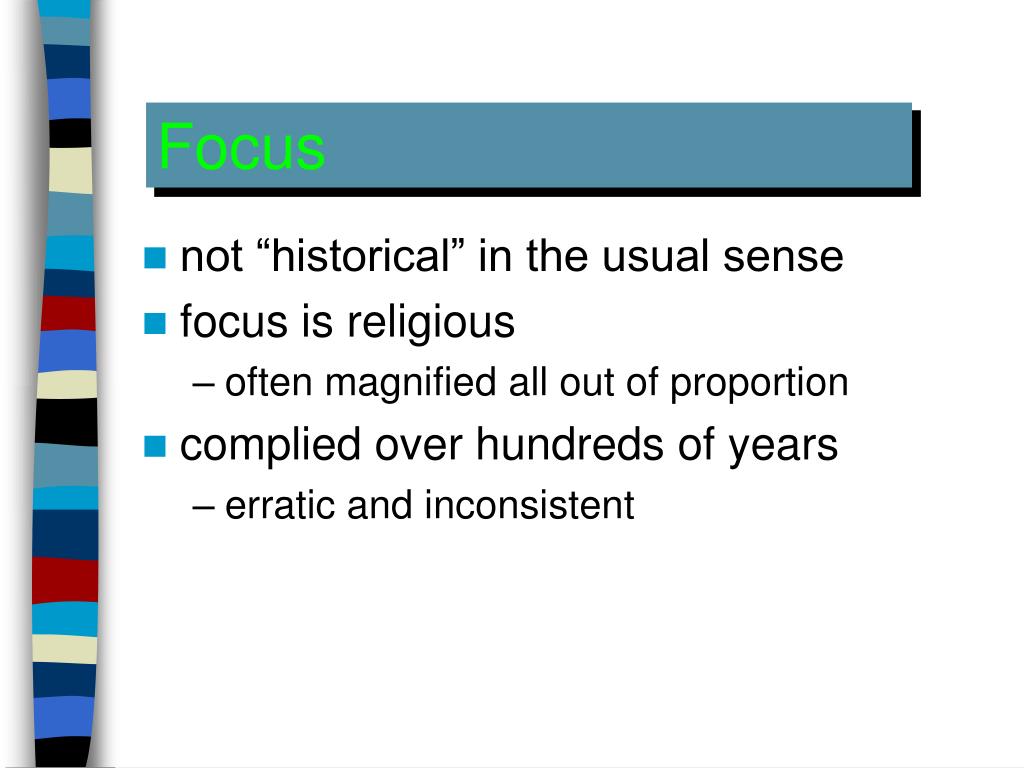 Focus

- not “historical” in the usual sense
- focus is religious
  – often magnified all out of proportion
- complied over hundreds of years
  – erratic and inconsistent